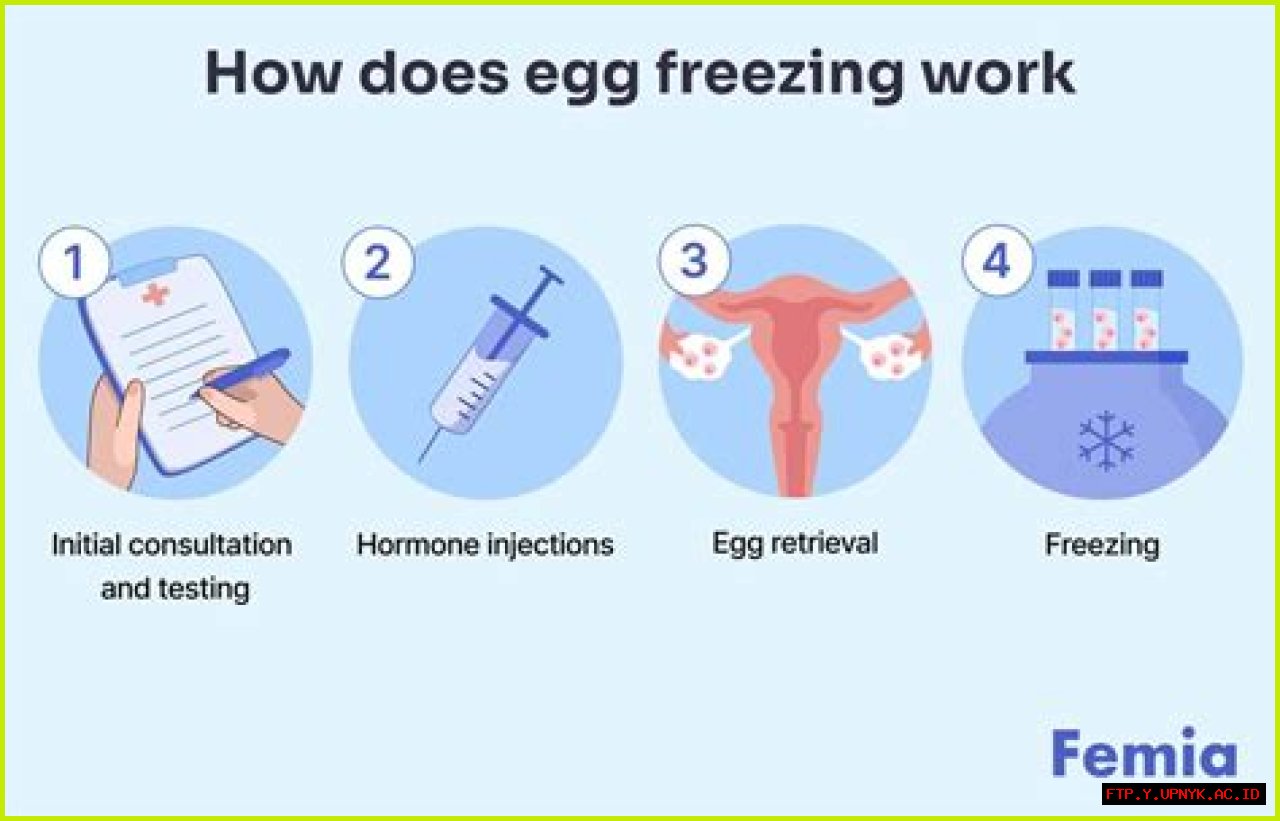 How does egg freezing work

1
Initial consultation and testing

2
Hormone injections

3
Egg retrieval

4
Freezing

Femia

FTP.Y.UPNYK.AC.ID